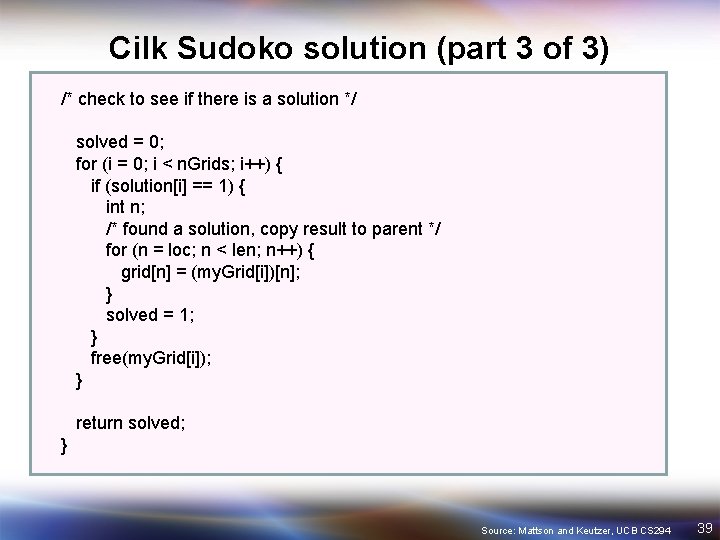 Cilk Sudoko solution (part 3 of 3)

/* check to see if there is a solution */

solved = 0;
for (i = 0; i < nGrids; i++) {
if (solution[i] == 1) {
int n;
/* found a solution, copy result to parent */
for (n = loc; n < len; n++) {
grid[n] = (myGrid[i])[n];
}
solved = 1;
}
free(myGrid[i]);
}

return solved;
}

Source: Mattson and Keutzer, UCB CS294 39